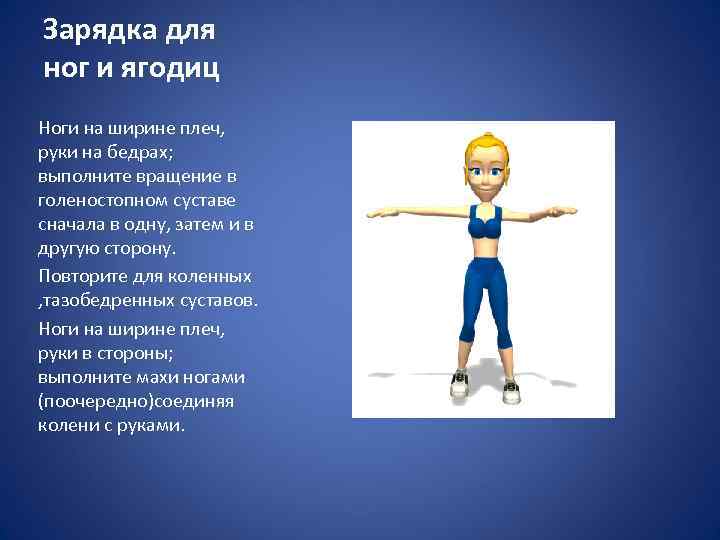 Зарядка для ног и ягодиц

Ноги на ширине плеч, руки на бедрах; выполните вращение в голеностопном суставе сначала в одну, затем и в другую сторону.

Повторите для коленных ,тазобедренных суставов.

Ноги на ширине плеч, руки в стороны; выполните махи ногами (поочередно)соединяя колени с руками.